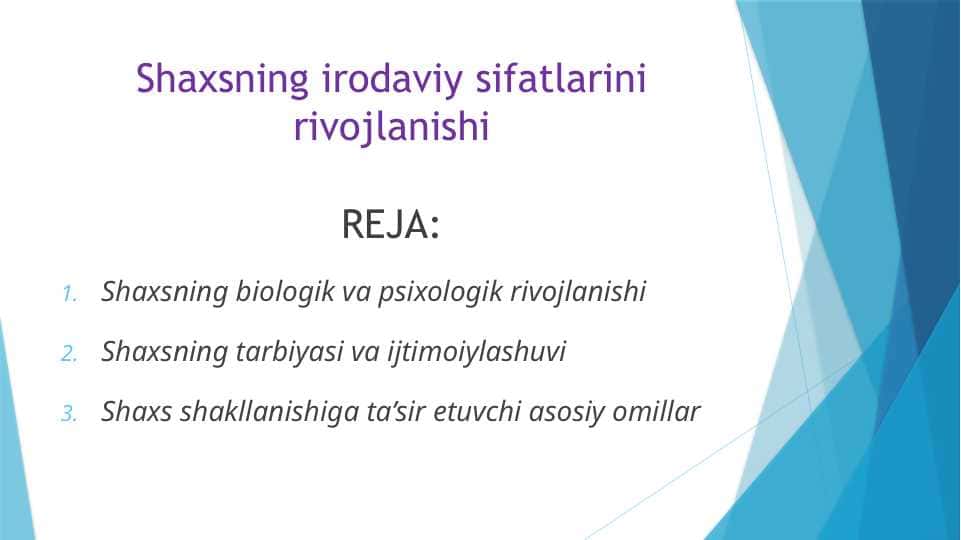 Shaxsning irodaviy sifatlarini rivojlanishi

REJA:

1. Shaxsning biologik va psixologik rivojlanishi

2. Shaxsning tarbiyasi va ijtimoiylashuvi

3. Shaxs shakllanishiga ta’sir etuvchi asosiy omillar